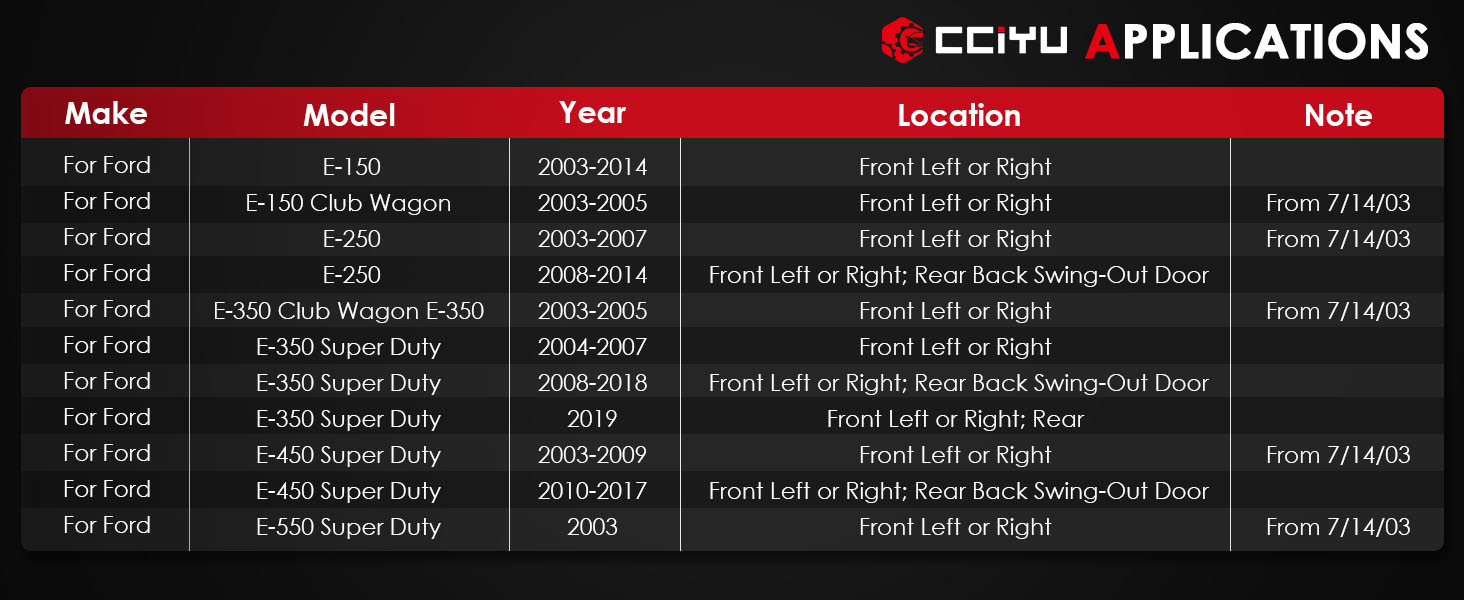 CCIYU APPLICATIONS

| Make | Model | Year | Location | Note |
|---|---|---|---|---|
| For Ford | E-150 | 2003-2014 | Front Left or Right | |
| For Ford | E-150 Club Wagon | 2003-2005 | Front Left or Right | From 7/14/03 |
| For Ford | E-250 | 2003-2007 | Front Left or Right | From 7/14/03 |
| For Ford | E-250 | 2008-2014 | Front Left or Right; Rear Back Swing-Out Door | |
| For Ford | E-350 Club Wagon E-350 | 2003-2005 | Front Left or Right | From 7/14/03 |
| For Ford | E-350 Super Duty | 2004-2007 | Front Left or Right | |
| For Ford | E-350 Super Duty | 2008-2018 | Front Left or Right; Rear Back Swing-Out Door | |
| For Ford | E-350 Super Duty | 2019 | Front Left or Right; Rear | |
| For Ford | E-450 Super Duty | 2003-2009 | Front Left or Right | From 7/14/03 |
| For Ford | E-450 Super Duty | 2010-2017 | Front Left or Right; Rear Back Swing-Out Door | |
| For Ford | E-550 Super Duty | 2003 | Front Left or Right | From 7/14/03 |